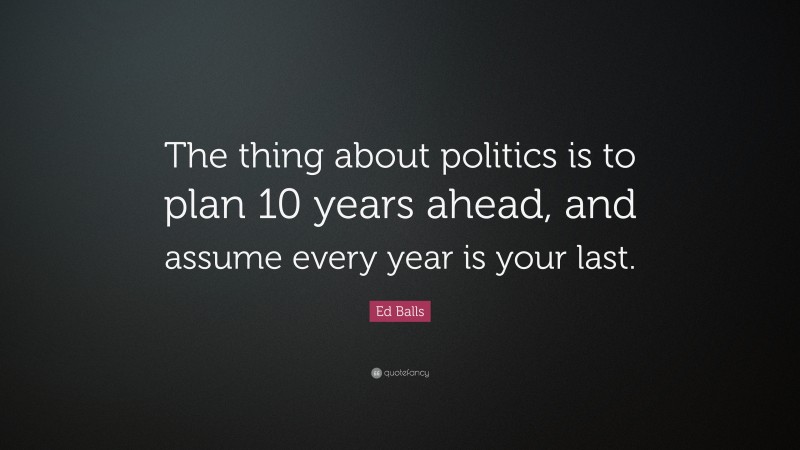 The thing about politics is to plan 10 years ahead, and assume every year is your last.

Ed Balls

quotefancy